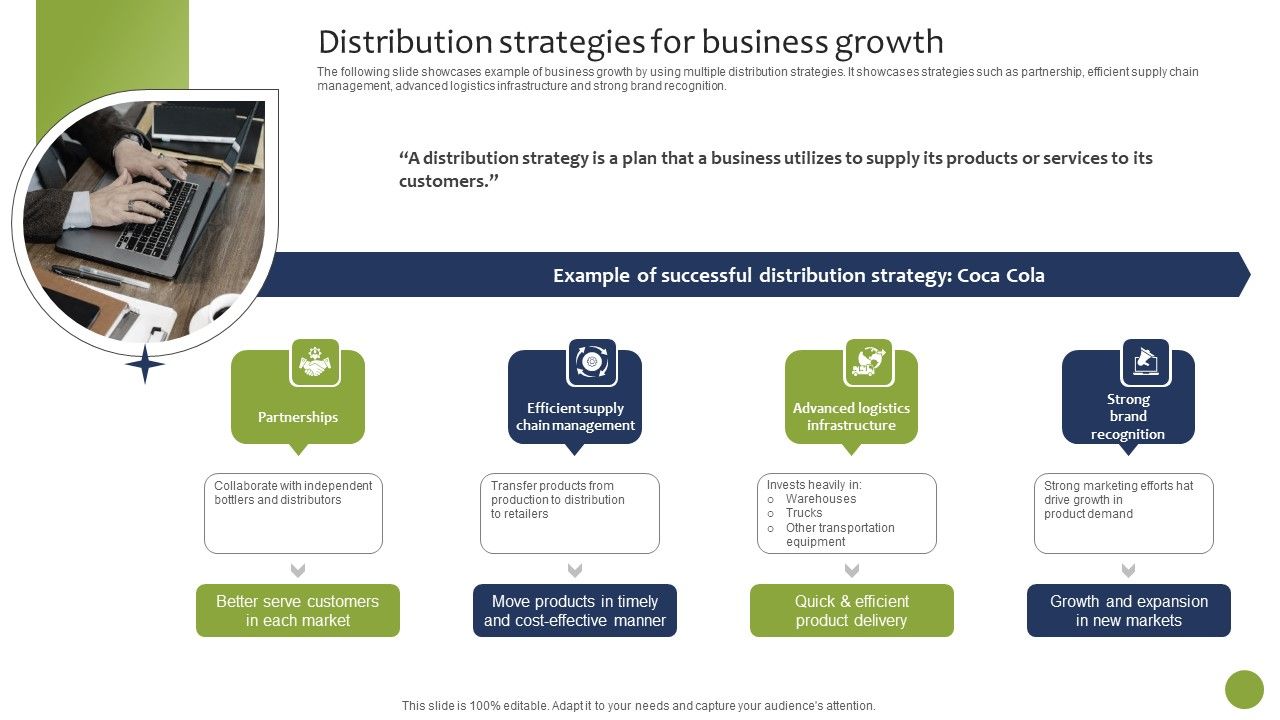 Distribution strategies for business growth

The following slide showcases example of business growth by using multiple distribution strategies. It showcases strategies such as partnership, efficient supply chain management, advanced logistics infrastructure and strong brand recognition.

“A distribution strategy is a plan that a business utilizes to supply its products or services to its customers.”

Example of successful distribution strategy: Coca Cola

Partnerships

Collaborate with independent bottlers and distributors

Better serve customers in each market

Efficient supply chain management

Transfer products from production to distribution to retailers

Move products in timely and cost-effective manner

Advanced logistics infrastructure

Invests heavily in:
o Warehouses
o Trucks
o Other transportation equipment

Quick & efficient product delivery

Strong brand recognition

Strong marketing efforts hat drive growth in product demand

Growth and expansion in new markets

This slide is 100% editable. Adapt it to your needs and capture your audience's attention.